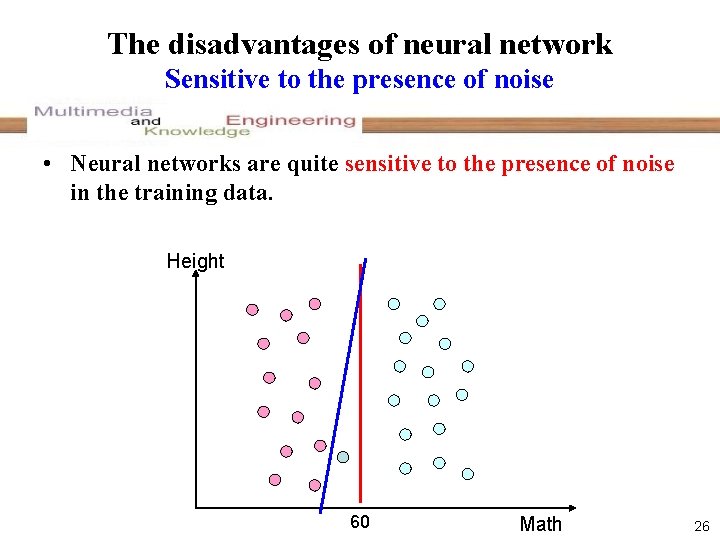 The disadvantages of neural network
Sensitive to the presence of noise

Multimedia and Knowledge Engineering

• Neural networks are quite sensitive to the presence of noise in the training data.

Height

60

Math

26